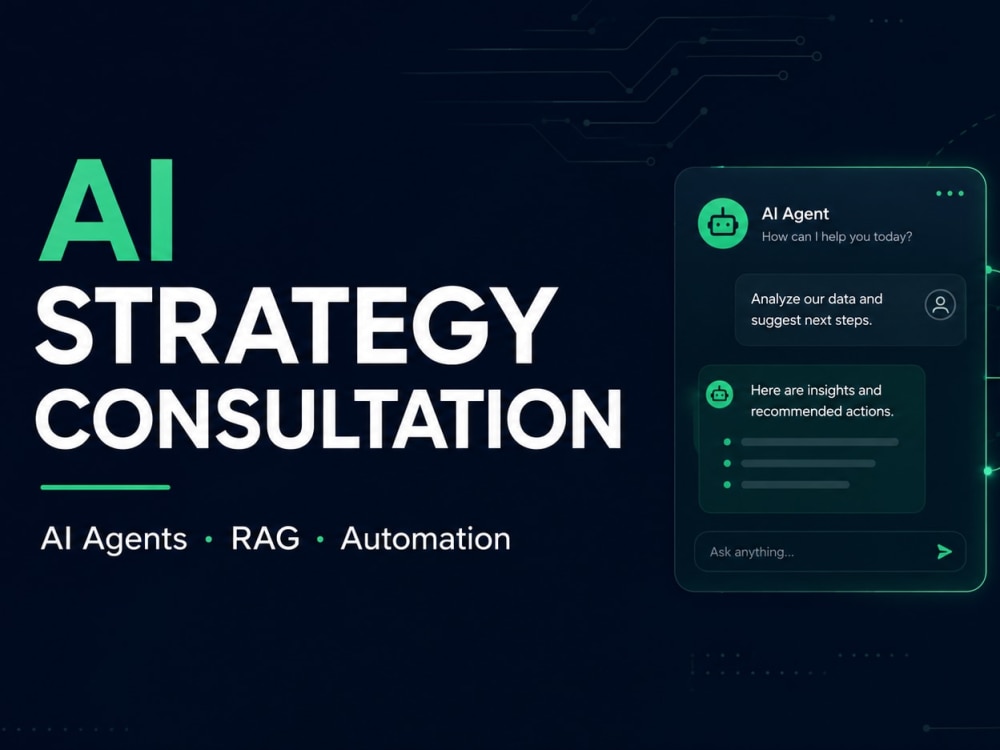 AI
STRATEGY
CONSULTATION

AI Agents • RAG • Automation

AI Agent
How can I help you today?

Analyze our data and suggest next steps.

Here are insights and recommended actions.

Ask anything...